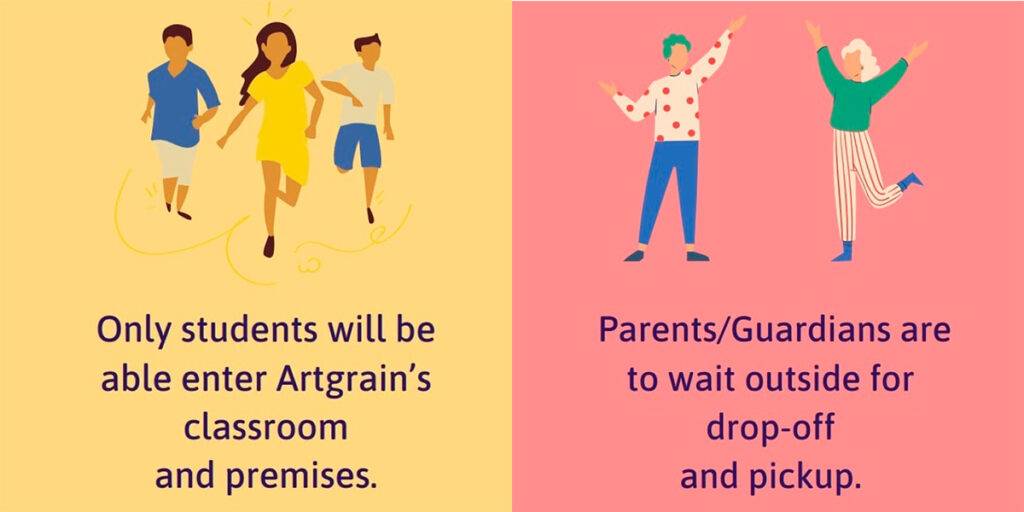 Only students will be able enter Artgrain's classroom and premises.

Parents/Guardians are to wait outside for drop-off and pickup.